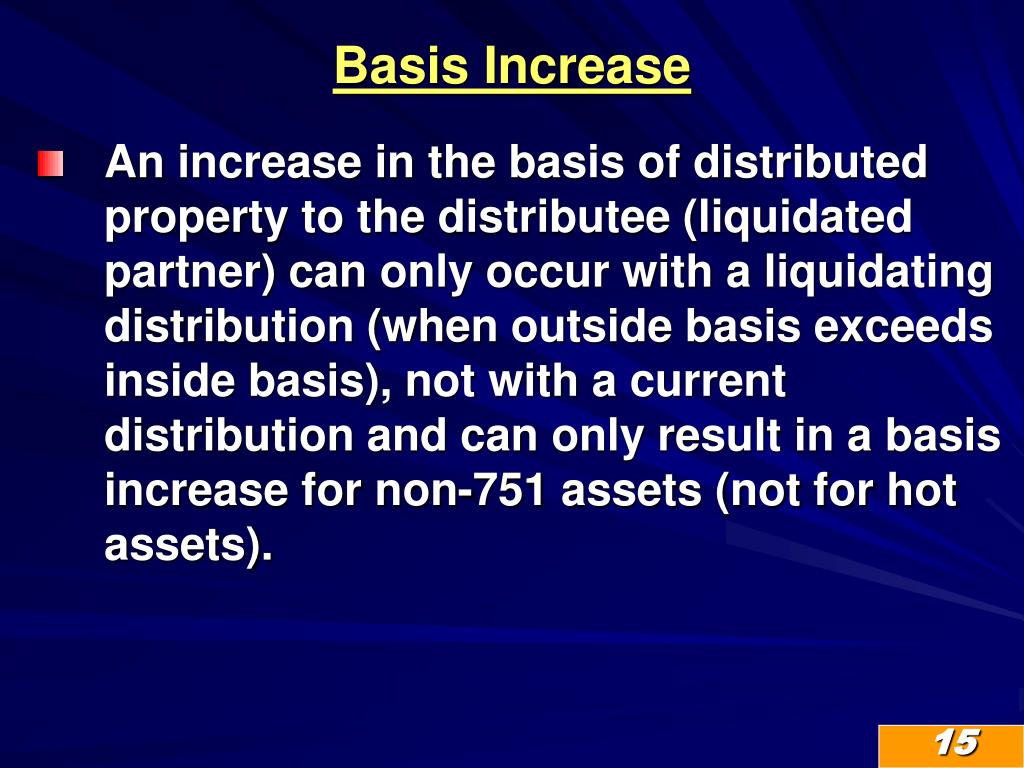 Basis Increase

An increase in the basis of distributed property to the distributee (liquidated partner) can only occur with a liquidating distribution (when outside basis exceeds inside basis), not with a current distribution and can only result in a basis increase for non-751 assets (not for hot assets).

15